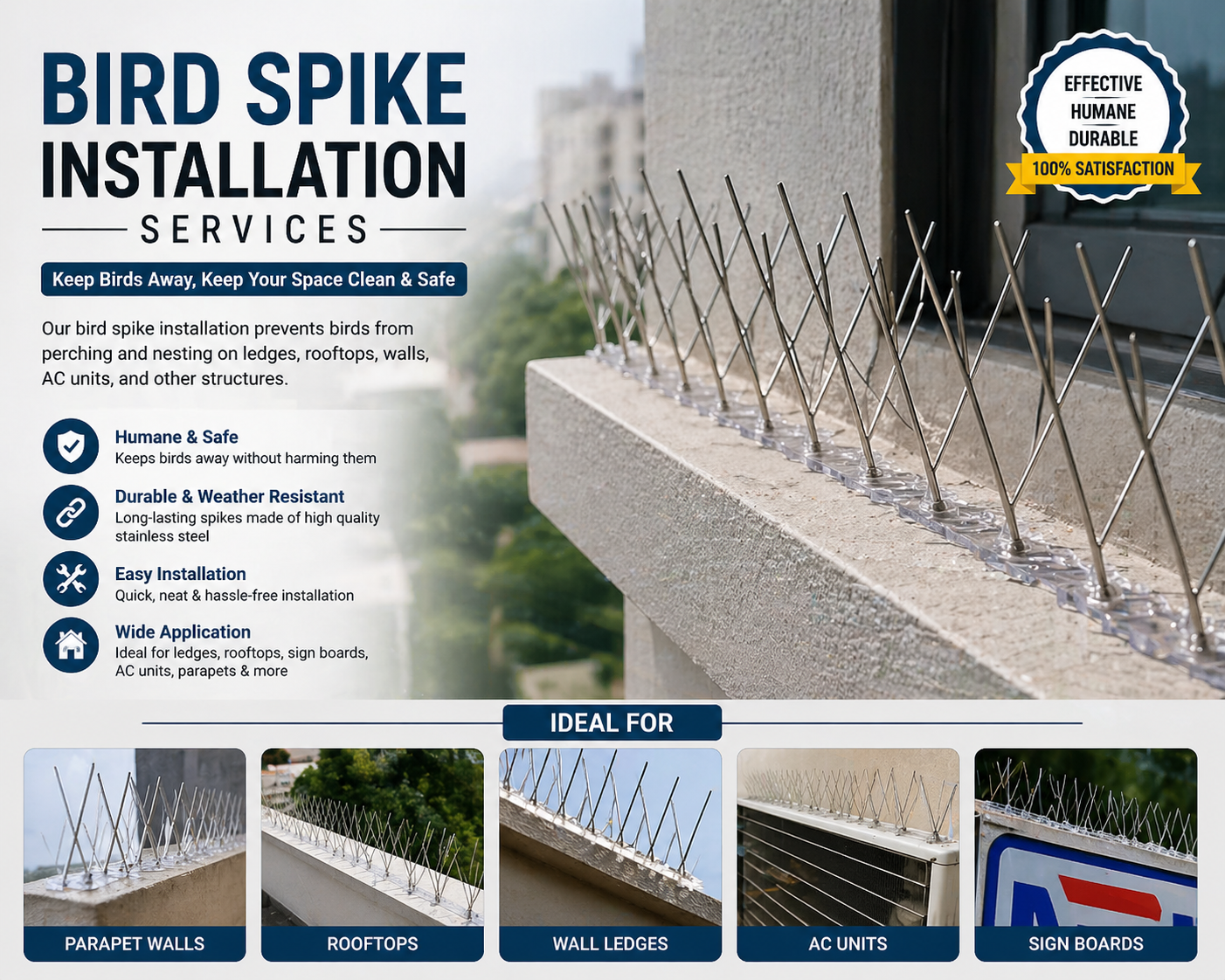 BIRD SPIKE INSTALLATION
SERVICES

Keep Birds Away, Keep Your Space Clean & Safe

Our bird spike installation prevents birds from perching and nesting on ledges, rooftops, walls, AC units, and other structures.

Humane & Safe
Keeps birds away without harming them

Durable & Weather Resistant
Long-lasting spikes made of high quality stainless steel

Easy Installation
Quick, neat & hassle-free installation

Wide Application
Ideal for ledges, rooftops, sign boards, AC units, parapets & more

EFFECTIVE
HUMANE
DURABLE
100% SATISFACTION

IDEAL FOR

PARAPET WALLS
ROOFTOPS
WALL LEDGES
AC UNITS
SIGN BOARDS